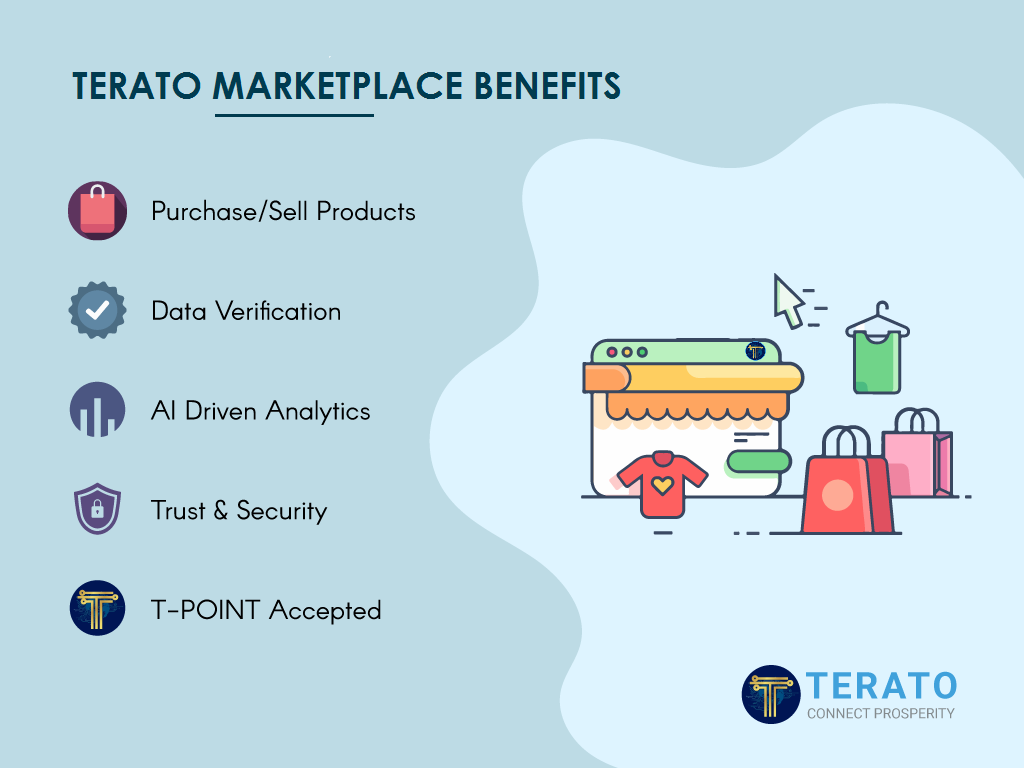 TERATO MARKETPLACE BENEFITS

Purchase/Sell Products

Data Verification

AI Driven Analytics

Trust & Security

T-POINT Accepted

TERATO
CONNECT PROSPERITY